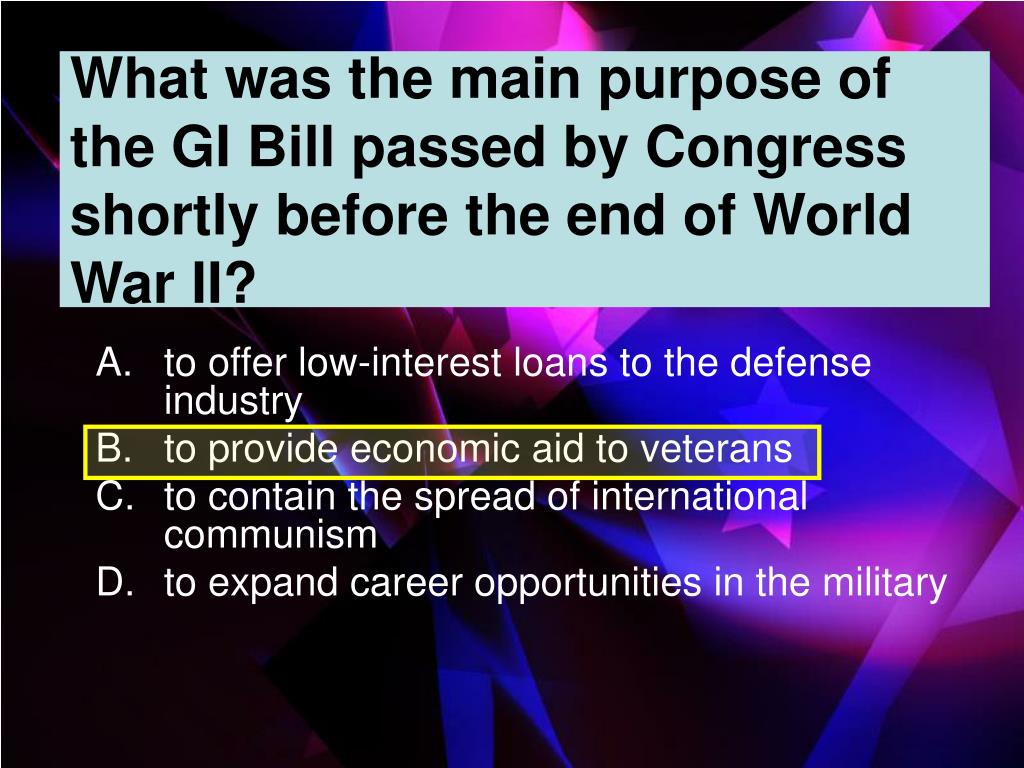 What was the main purpose of the GI Bill passed by Congress shortly before the end of World War II?

A. to offer low-interest loans to the defense industry
B. to provide economic aid to veterans
C. to contain the spread of international communism
D. to expand career opportunities in the military